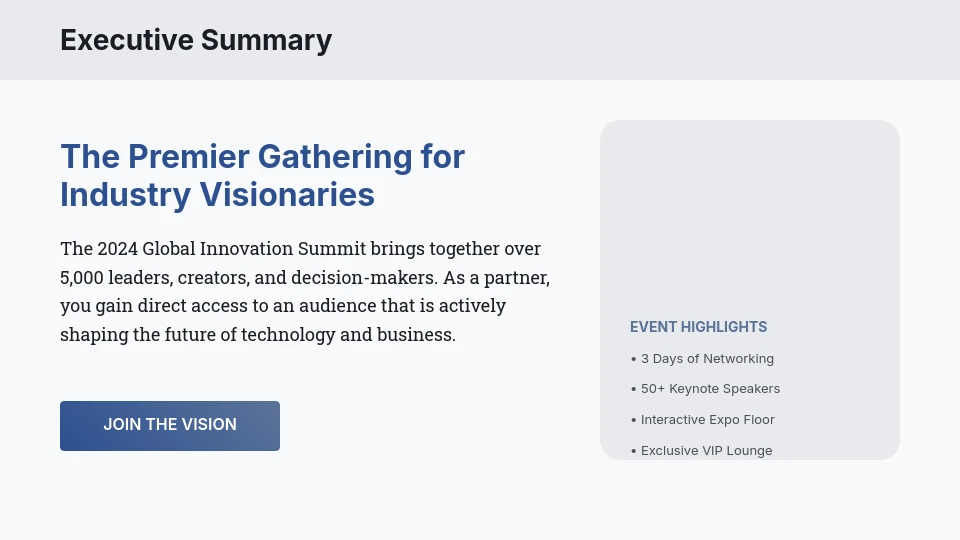 Executive Summary

The Premier Gathering for Industry Visionaries

The 2024 Global Innovation Summit brings together over 5,000 leaders, creators, and decision-makers. As a partner, you gain direct access to an audience that is actively shaping the future of technology and business.

JOIN THE VISION

EVENT HIGHLIGHTS

• 3 Days of Networking

• 50+ Keynote Speakers

• Interactive Expo Floor

• Exclusive VIP Lounge